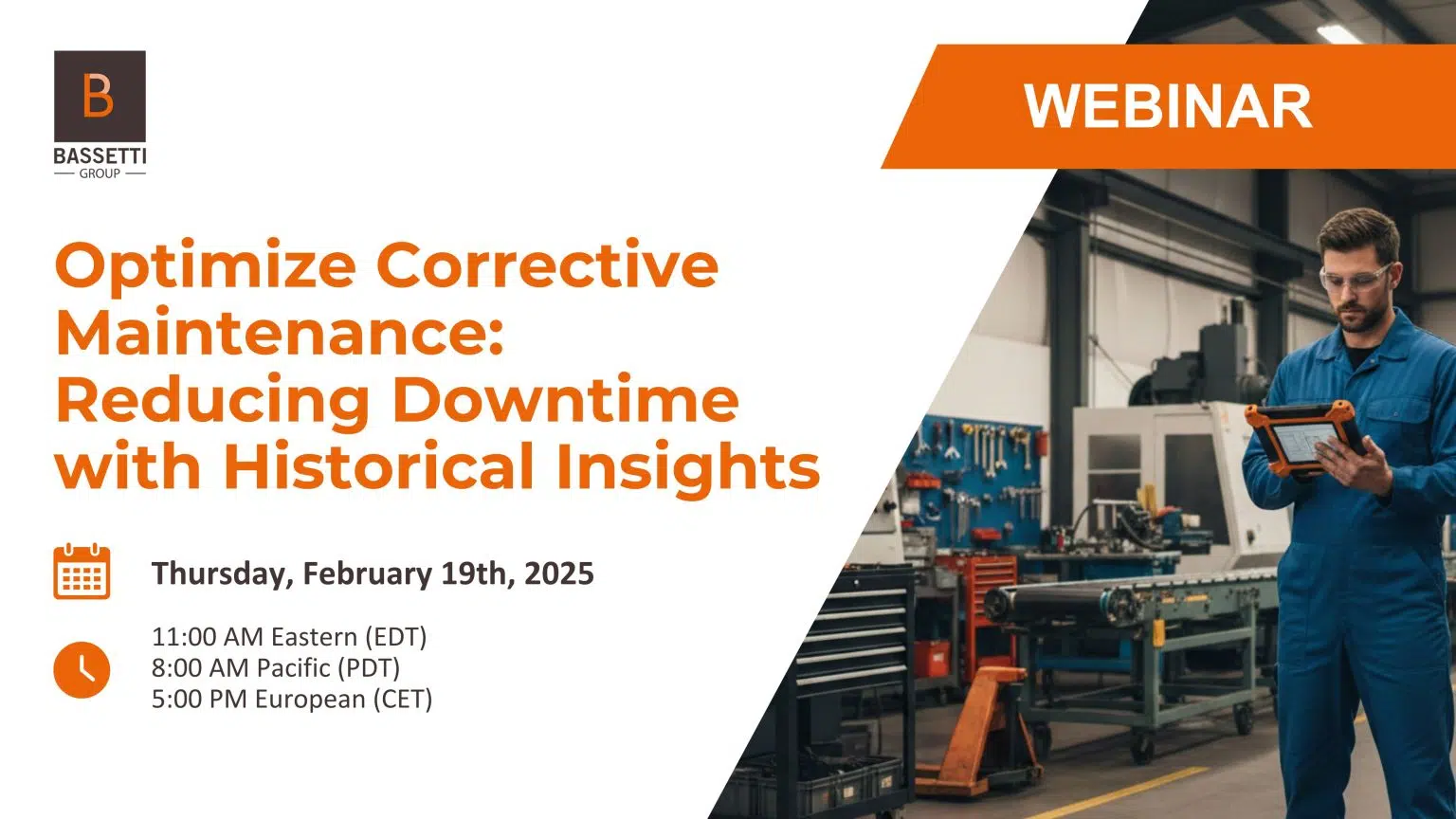 B
BASSETTI
GROUP

WEBINAR

Optimize Corrective Maintenance: Reducing Downtime with Historical Insights

Thursday, February 19th, 2025

11:00 AM Eastern (EDT)
8:00 AM Pacific (PDT)
5:00 PM European (CET)